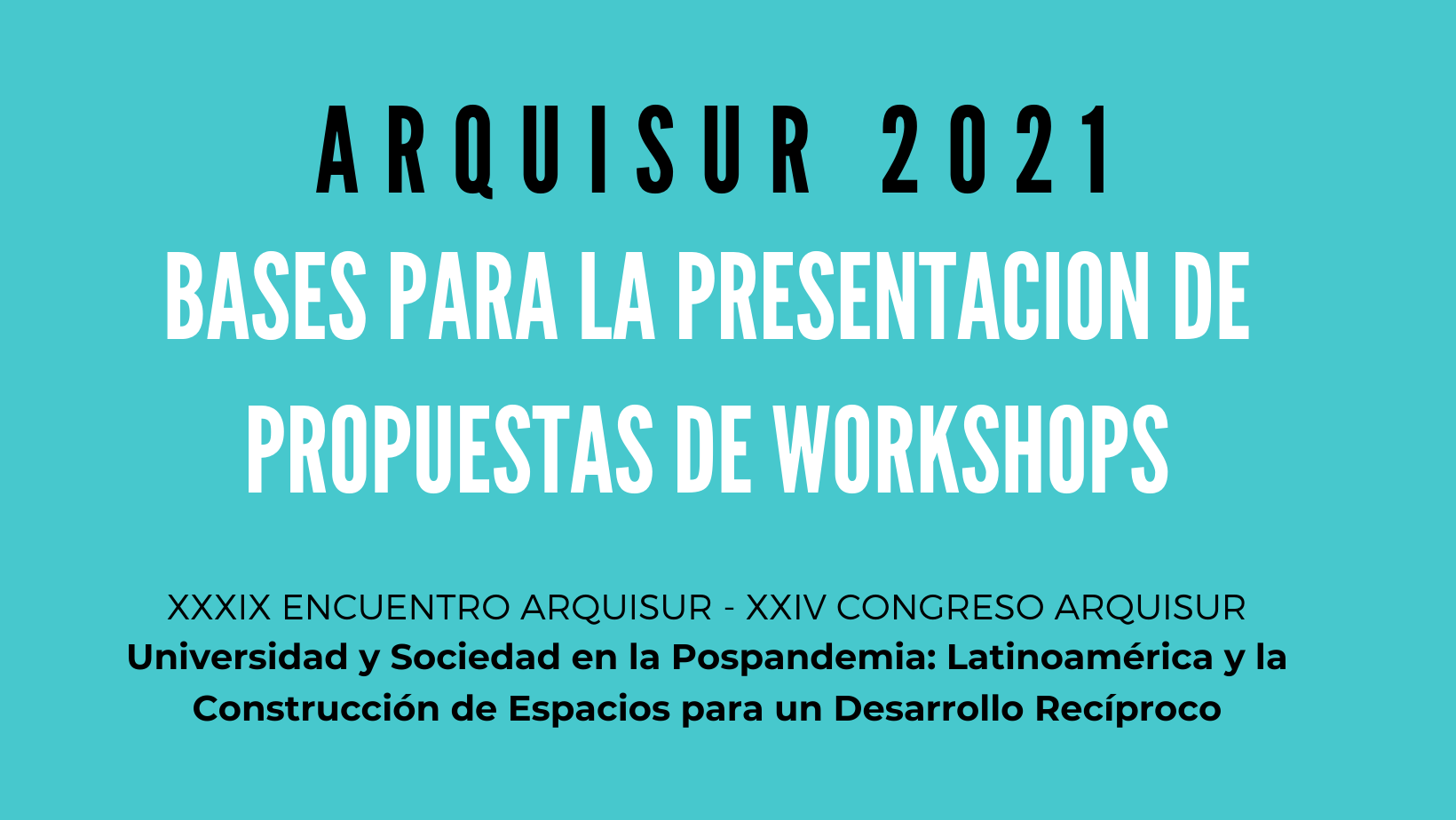 ARQUISUR 2021

BASES PARA LA PRESENTACION DE PROPUESTAS DE WORKSHOPS

XXXIX ENCUENTRO ARQUISUR - XXIV CONGRESO ARQUISUR

Universidad y Sociedad en la Pospandemia: Latinoamérica y la Construcción de Espacios para un Desarrollo Recíproco